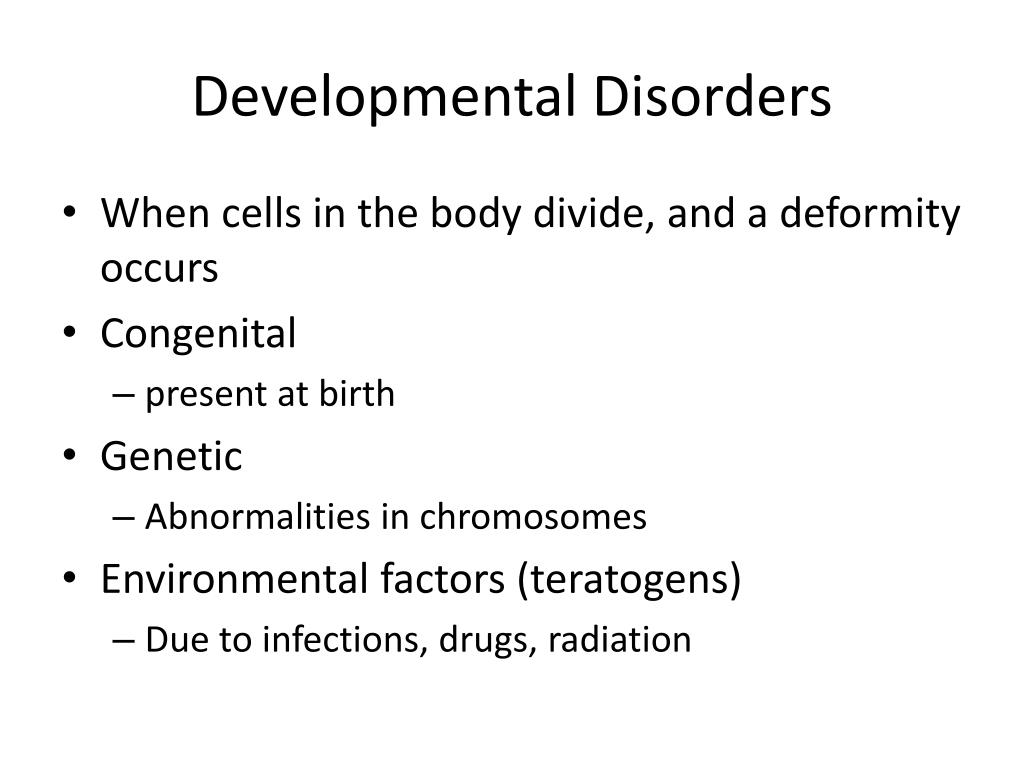 Developmental Disorders

• When cells in the body divide, and a deformity occurs
• Congenital
– present at birth
• Genetic
– Abnormalities in chromosomes
• Environmental factors (teratogens)
– Due to infections, drugs, radiation